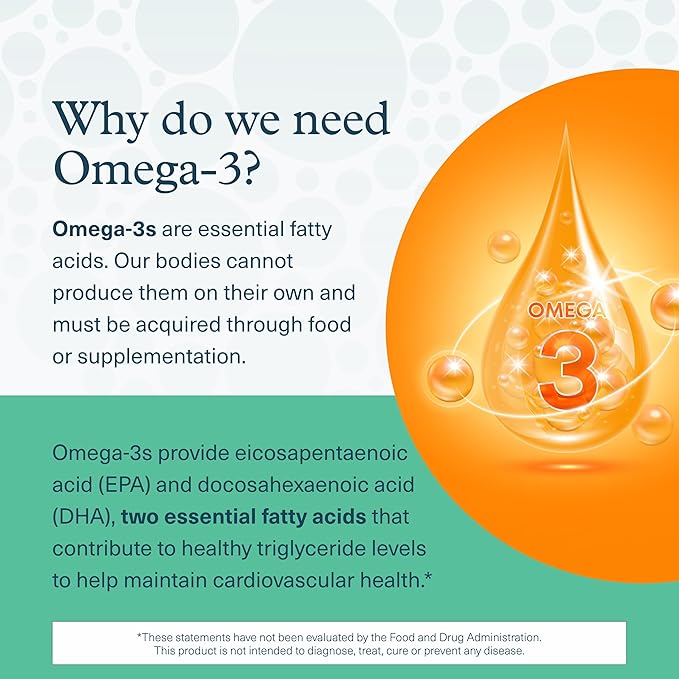 Why do we need Omega-3?

Omega-3s are essential fatty acids. Our bodies cannot produce them on their own and must be acquired through food or supplementation.

OMEGA
3

Omega-3s provide eicosapentaenoic acid (EPA) and docosahexaenoic acid (DHA), two essential fatty acids that contribute to healthy triglyceride levels to help maintain cardiovascular health.*

*These statements have not been evaluated by the Food and Drug Administration. This product is not intended to diagnose, treat, cure or prevent any disease.